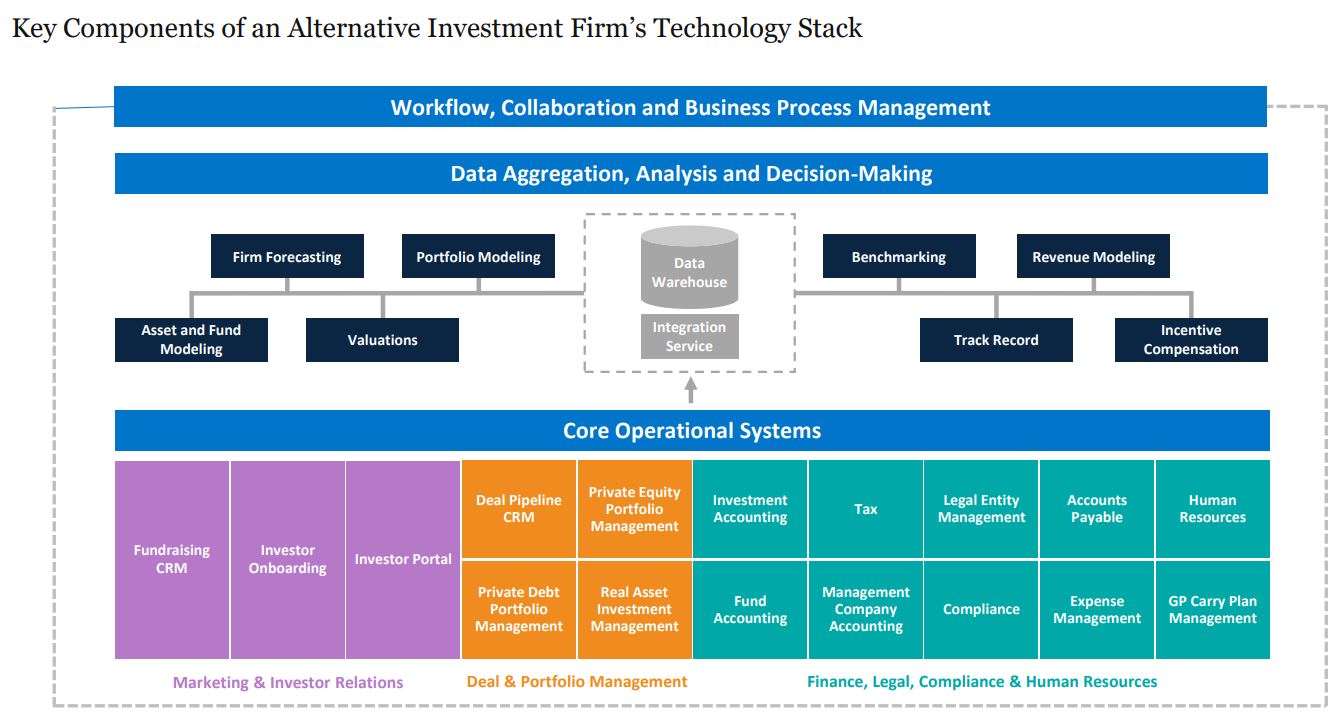 Key Components of an Alternative Investment Firm's Technology Stack

Workflow, Collaboration and Business Process Management

Data Aggregation, Analysis and Decision-Making

Firm Forecasting

Portfolio Modeling

Asset and Fund Modeling

Valuations

Data Warehouse

Integration Service

Benchmarking

Revenue Modeling

Track Record

Incentive Compensation

Core Operational Systems

Fundraising CRM

Investor Onboarding

Investor Portal

Deal Pipeline CRM

Private Equity Portfolio Management

Private Debt Portfolio Management

Real Asset Investment Management

Investment Accounting

Tax

Legal Entity Management

Accounts Payable

Human Resources

Fund Accounting

Management Company Accounting

Compliance

Expense Management

GP Carry Plan Management

Marketing & Investor Relations

Deal & Portfolio Management

Finance, Legal, Compliance & Human Resources